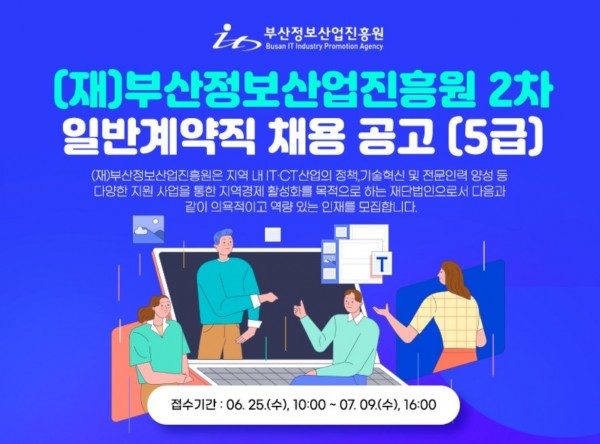 부산정보산업진흥원
Busan IT Industry Promotion Agency

(재)부산정보산업진흥원 2차 일반계약직 채용 공고 (5급)

(재)부산정보산업진흥원은 지역 내 IT·CT산업의 정책,기술혁신 및 전문인력 양성 등 다양한 지원 사업을 통한 지역경제 활성화를 목적으로 하는 재단법인으로서 다음과 같이 의욕적이고 역량 있는 인재를 모집합니다.

T

접수기간 : 06. 25.(수), 10:00 ~ 07. 09.(수), 16:00